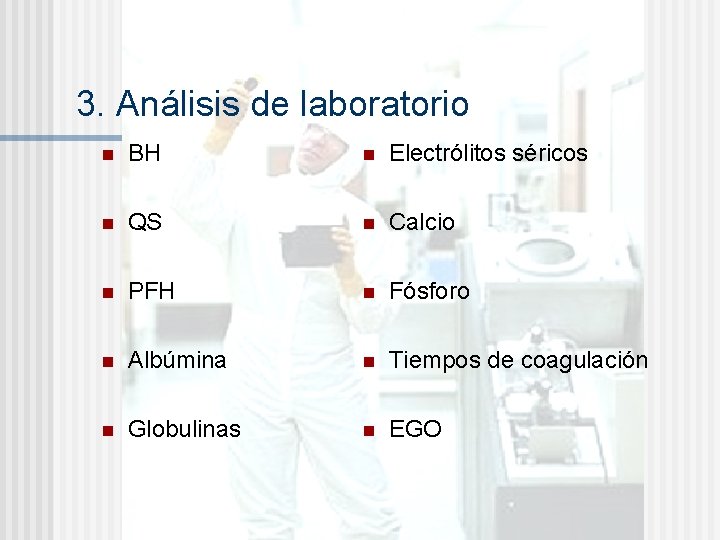 3. Análisis de laboratorio

- BH
- QS
- PFH
- Albúmina
- Globulinas

- Electrólitos séricos
- Calcio
- Fósforo
- Tiempos de coagulación
- EGO